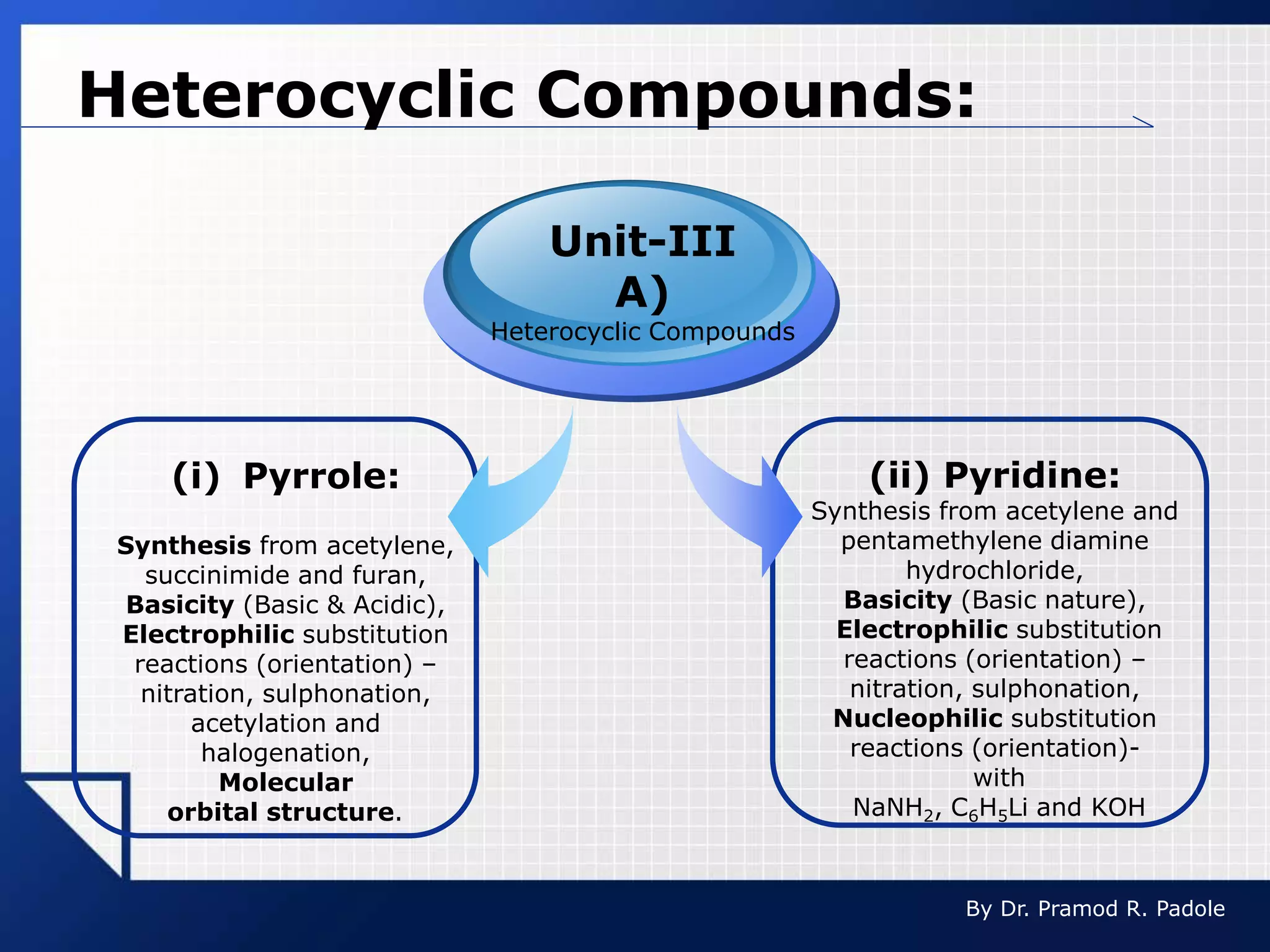 Heterocyclic Compounds:

Unit-III
A)
Heterocyclic Compounds

(i) Pyrrole:

Synthesis from acetylene, succinimide and furan, Basicity (Basic & Acidic), Electrophilic substitution reactions (orientation) – nitration, sulphonation, acetylation and halogenation, Molecular orbital structure.

(ii) Pyridine:
Synthesis from acetylene and pentamethylene diamine hydrochloride, Basicity (Basic nature), Electrophilic substitution reactions (orientation) – nitration, sulphonation, Nucleophilic substitution reactions (orientation)- with $NaNH_2$, $C_6H_5Li$ and KOH

By Dr. Pramod R. Padole